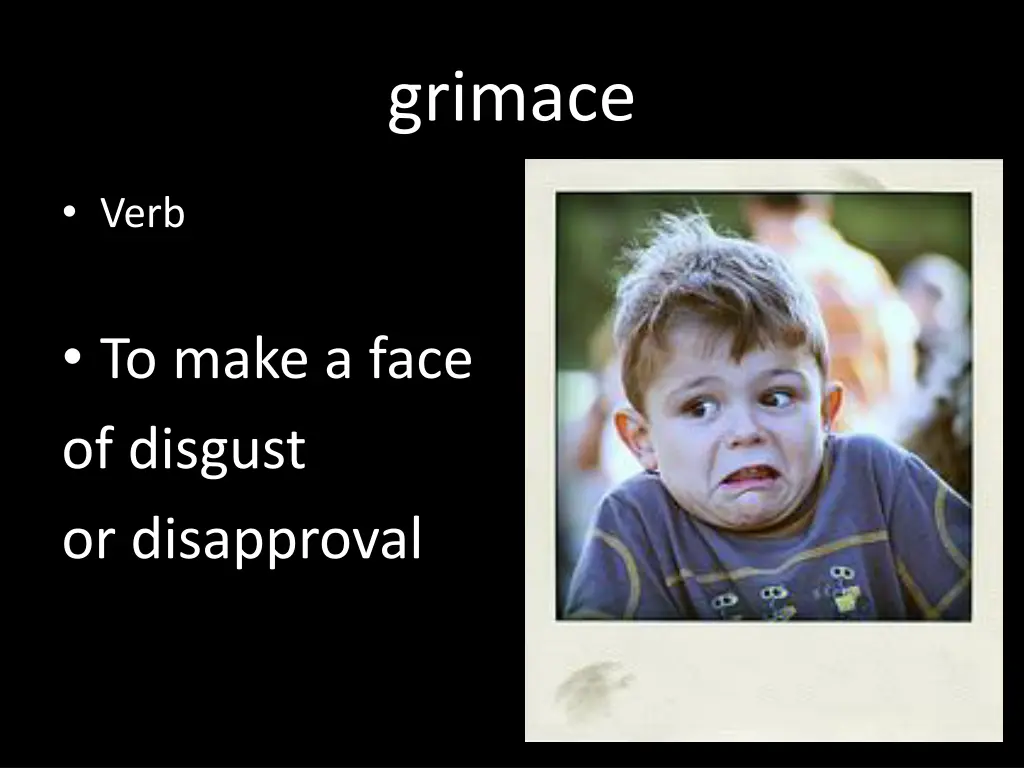 grimace

• Verb

• To make a face of disgust or disapproval